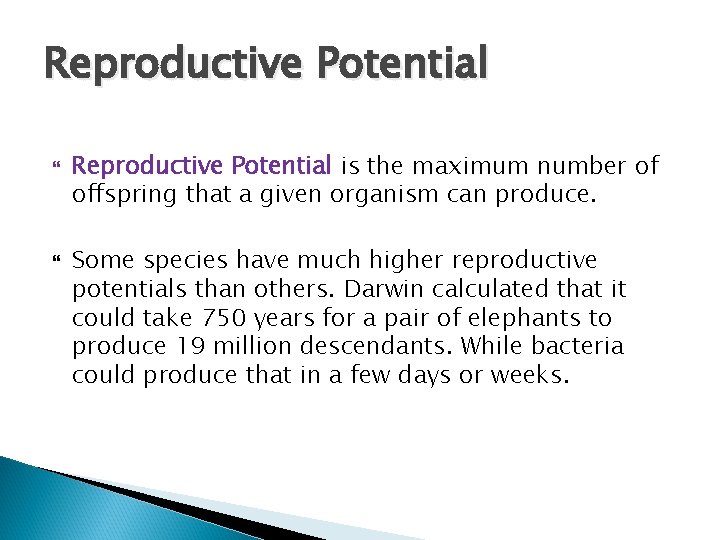 Reproductive Potential

Reproductive Potential is the maximum number of offspring that a given organism can produce.

Some species have much higher reproductive potentials than others. Darwin calculated that it could take 750 years for a pair of elephants to produce 19 million descendants. While bacteria could produce that in a few days or weeks.